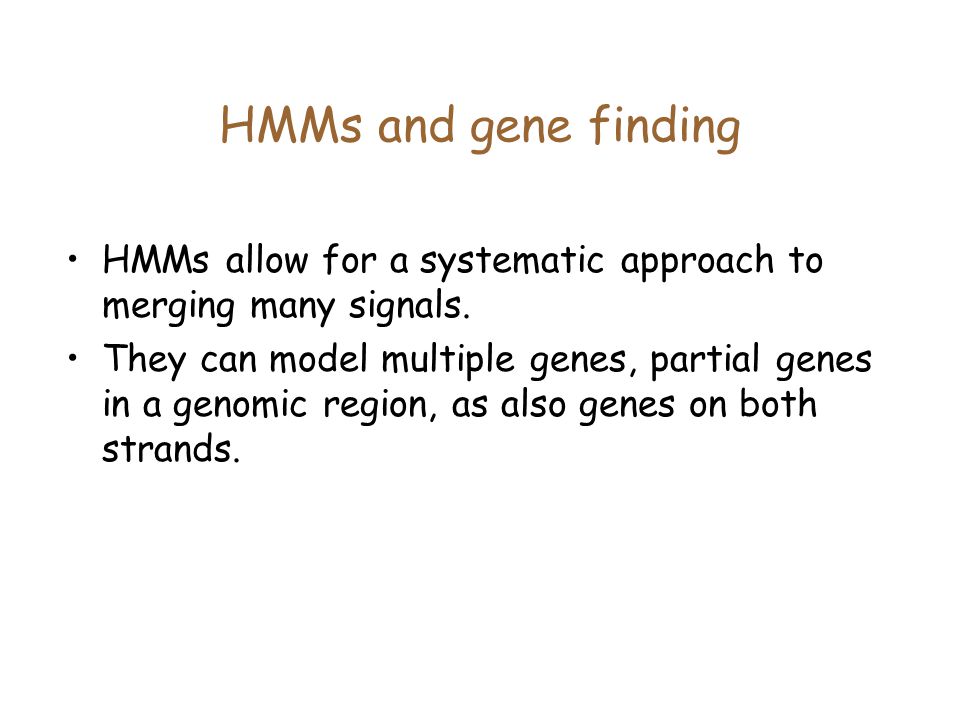 HMMs and gene finding

• HMMs allow for a systematic approach to merging many signals.
• They can model multiple genes, partial genes in a genomic region, as also genes on both strands.